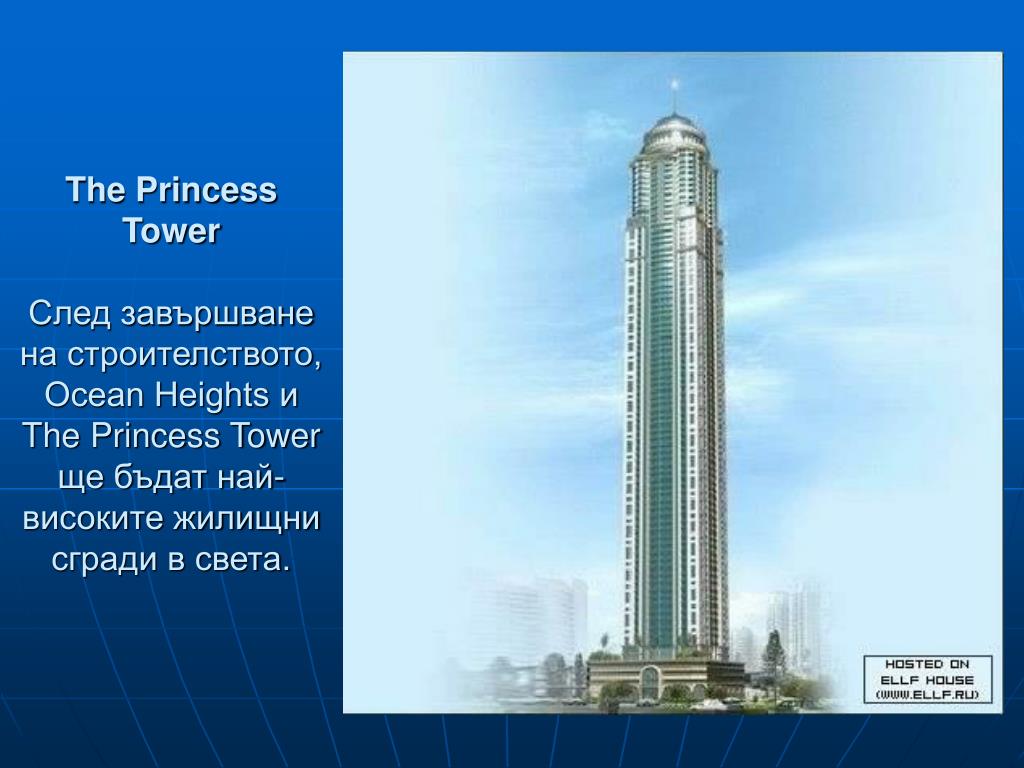 The Princess Tower

След завършване на строителството, Ocean Heights и The Princess Tower ще бъдат най-високите жилищни сгради в света.

HOSTED ON
ELLF HOUSE
(WWW.ELLF.RU)